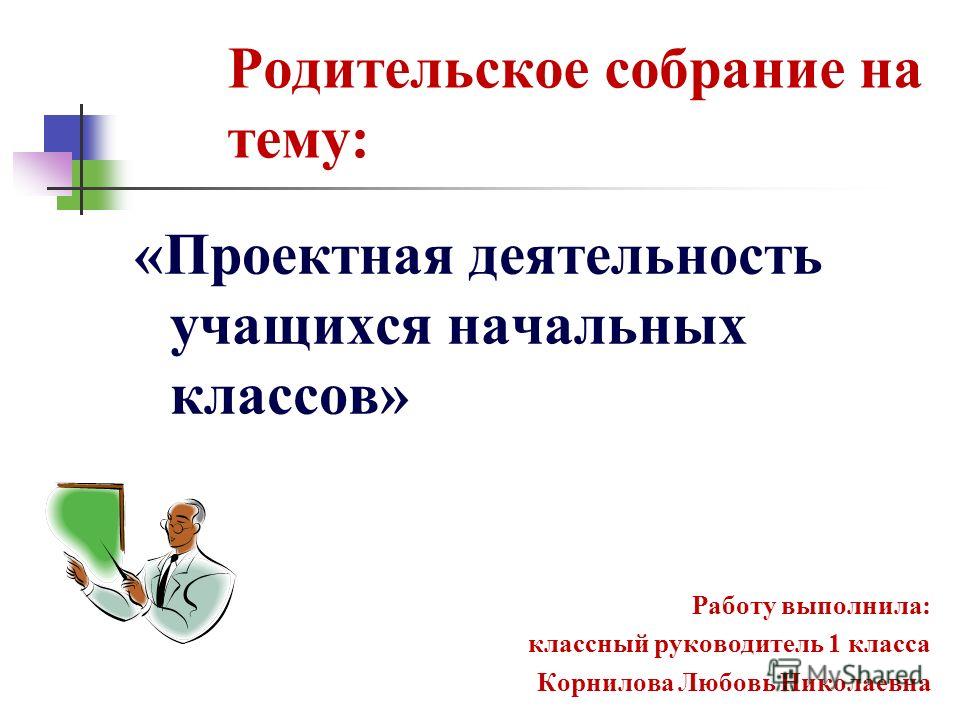 Родительское собрание на тему:

«Проектная деятельность учащихся начальных классов»

Работу выполнила:
классный руководитель 1 класса
Корнилова Любовь Николаевна

MyShared